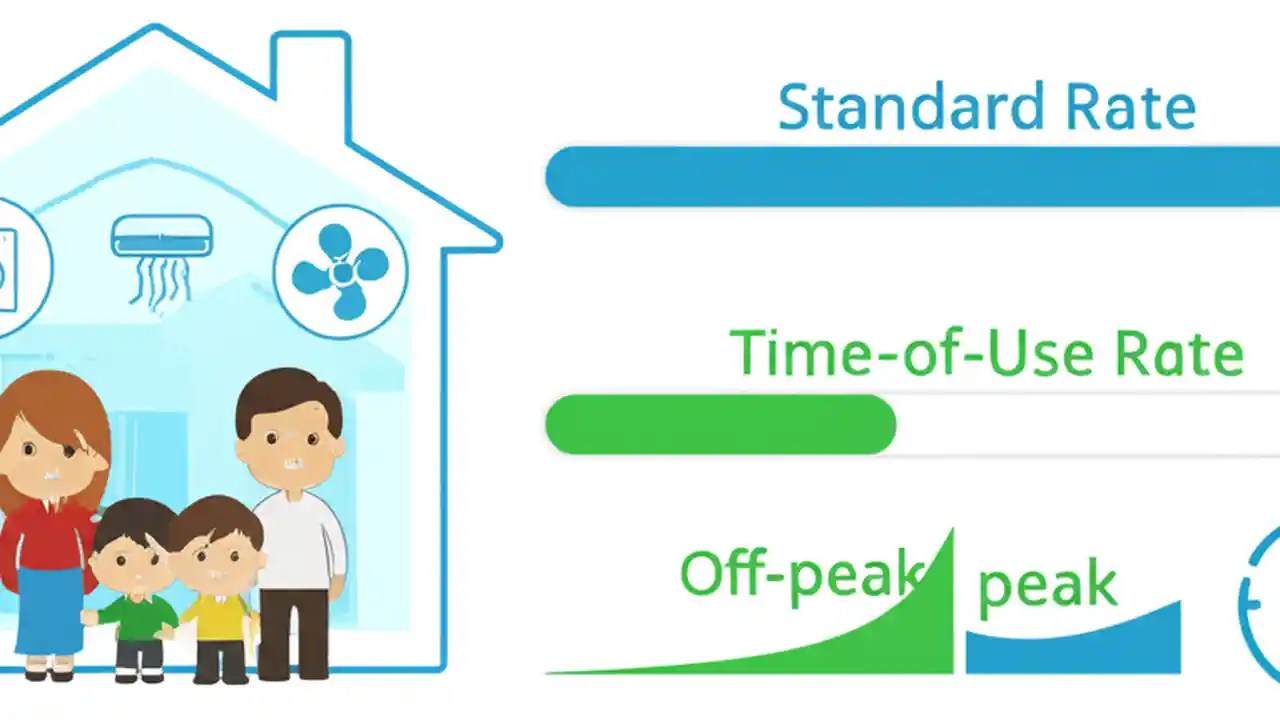 Standard Rate

Time-of-Use Rate

Off-peak peak